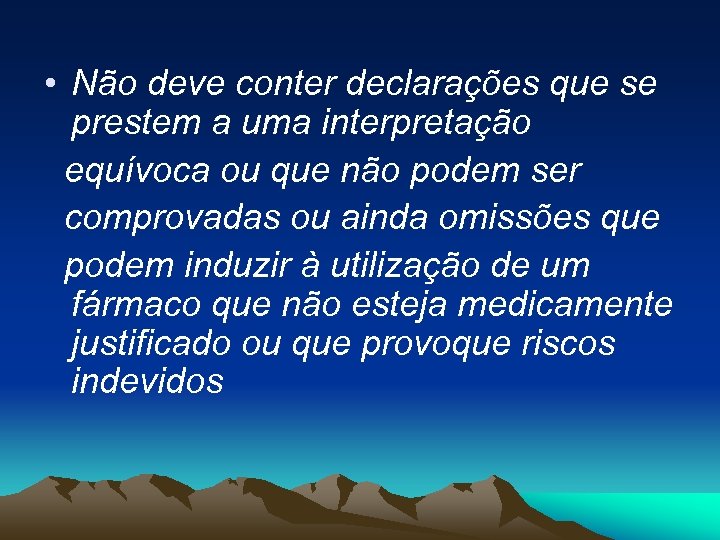 • Não deve conter declarações que se prestem a uma interpretação equívoca ou que não podem ser comprovadas ou ainda omissões que podem induzir à utilização de um fármaco que não esteja medicamente justificado ou que provoque riscos indevidos